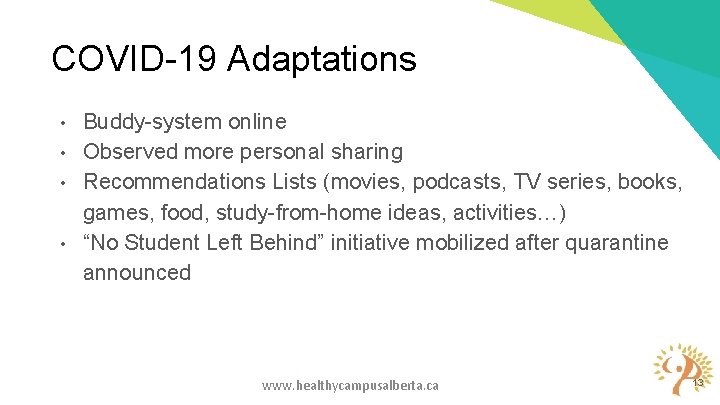 COVID-19 Adaptations

• Buddy-system online
• Observed more personal sharing
• Recommendations Lists (movies, podcasts, TV series, books, games, food, study-from-home ideas, activities…)
• "No Student Left Behind" initiative mobilized after quarantine announced

www.healthycampusalberta.ca

13